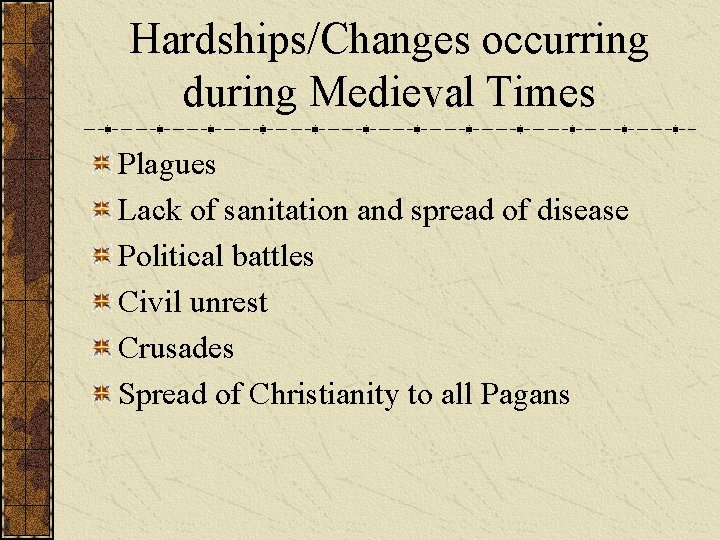 Hardships/Changes occurring during Medieval Times

Plagues
Lack of sanitation and spread of disease
Political battles
Civil unrest
Crusades
Spread of Christianity to all Pagans